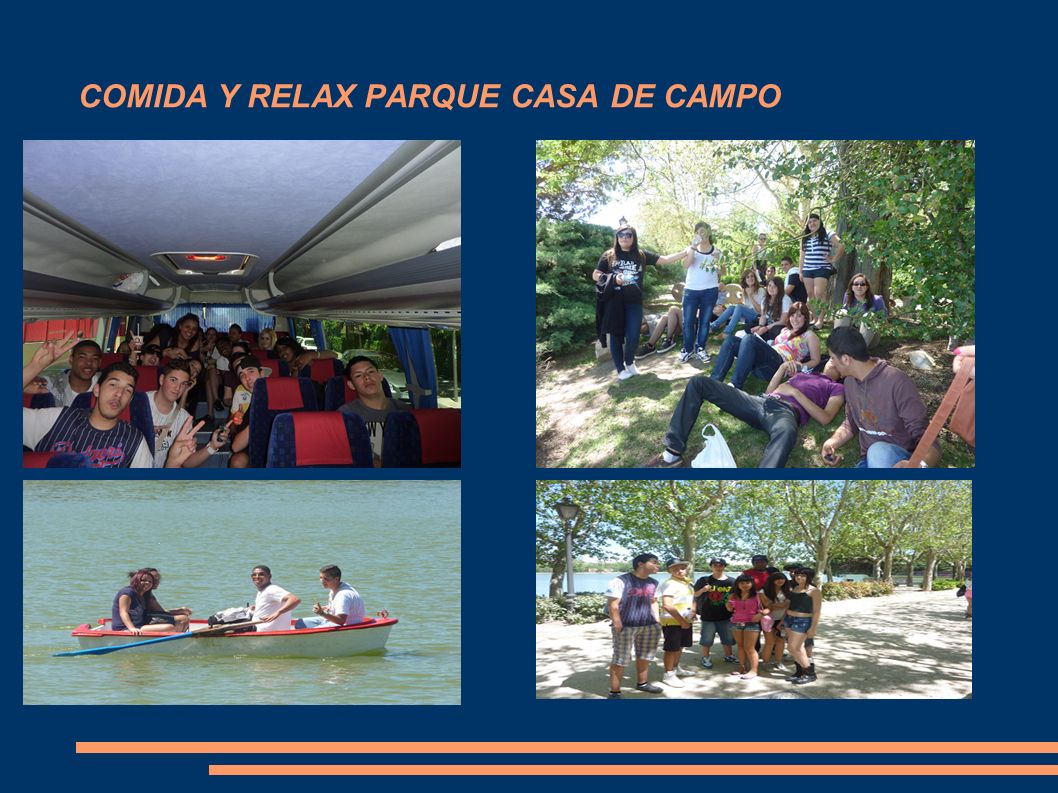 COMIDA Y RELAX PARQUE CASA DE CAMPO